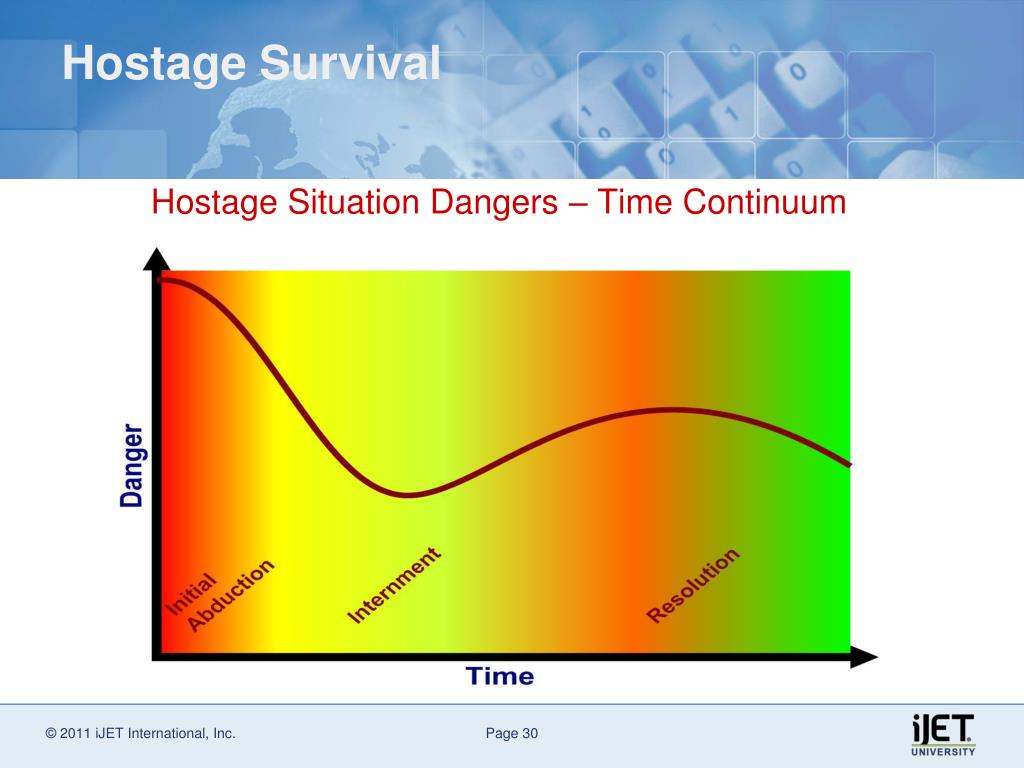 Hostage Survival

Hostage Situation Dangers – Time Continuum

Danger

Initial Abduction

Internment

Resolution

Time

© 2011 iJET International, Inc.

Page 30

iJET UNIVERSITY